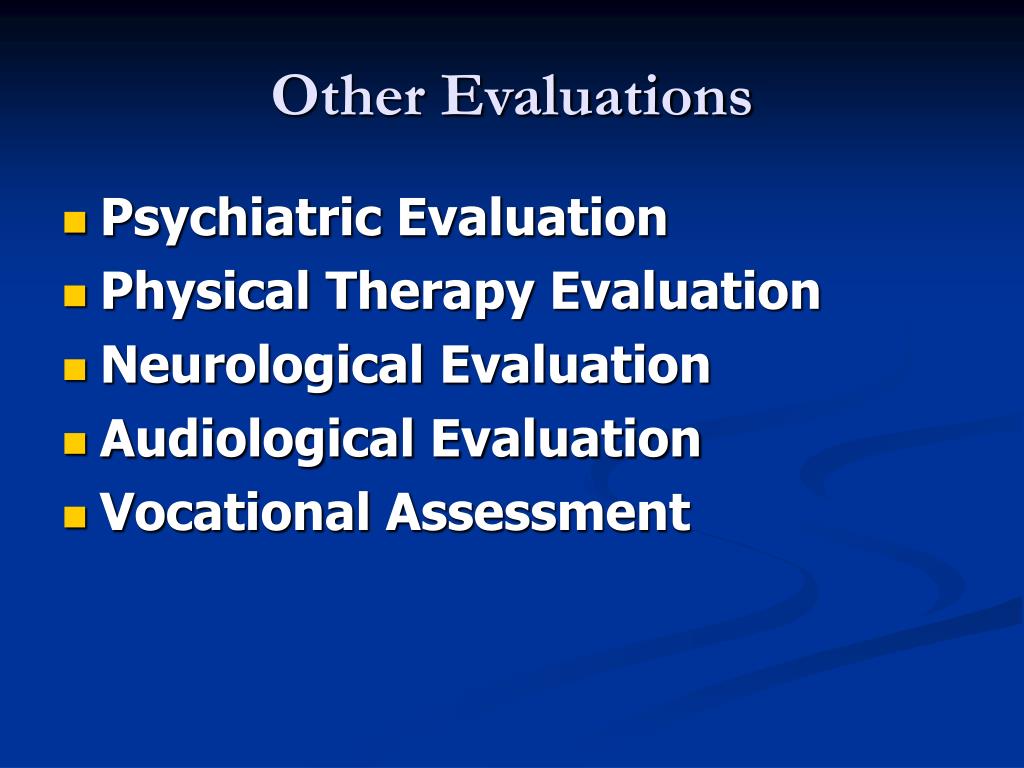 Other Evaluations

- Psychiatric Evaluation
- Physical Therapy Evaluation
- Neurological Evaluation
- Audiological Evaluation
- Vocational Assessment